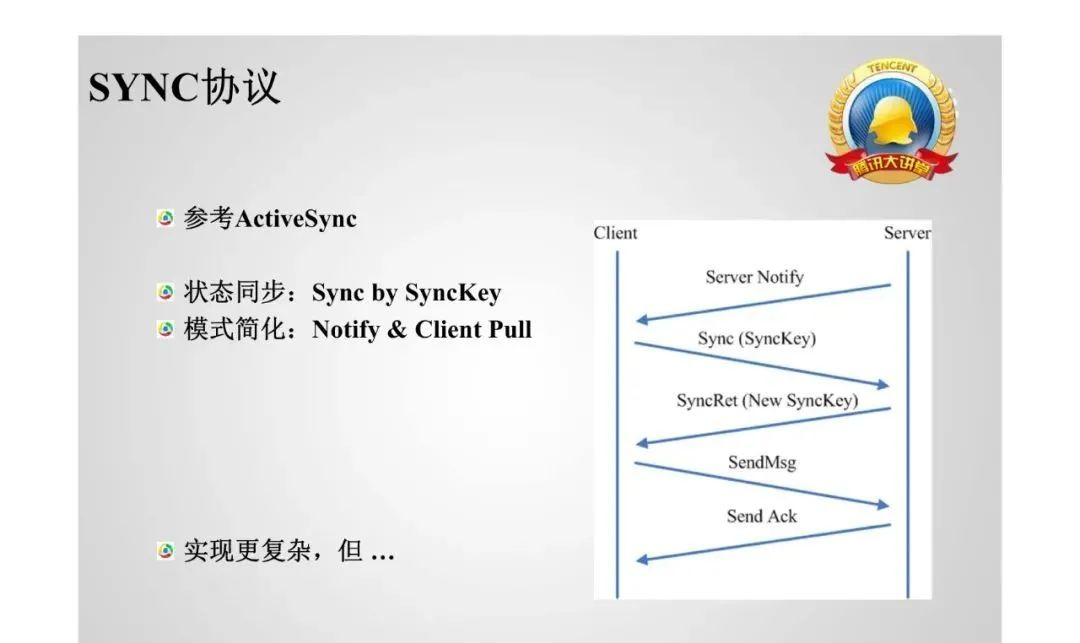 SYNC协议

TENCENT
腾讯大讲堂

参考ActiveSync

状态同步：Sync by SyncKey
模式简化：Notify & Client Pull

实现更复杂，但 …

Client
Server
Server Notify
Sync (SyncKey)
SyncRet (New SyncKey)
SendMsg
Send Ack